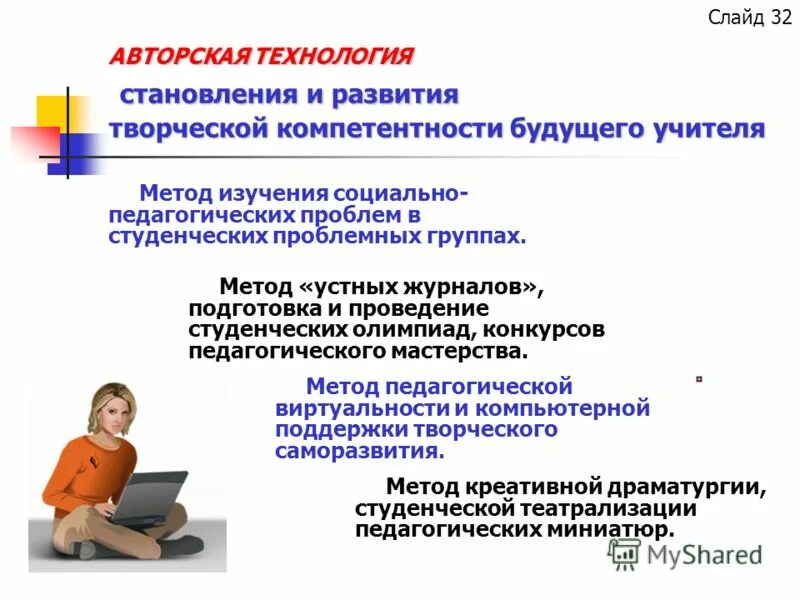 Слайд 32

АВТОРСКАЯ ТЕХНОЛОГИЯ

становления и развития творческой компетентности будущего учителя

Метод изучения социально-педагогических проблем в студенческих проблемных группах.

Метод «устных журналов», подготовка и проведение студенческих олимпиад, конкурсов педагогического мастерства.

Метод педагогической виртуальности и компьютерной поддержки творческого саморазвития.

Метод креативной драматургии, студенческой театрализации педагогических миниатюр.

MyShared